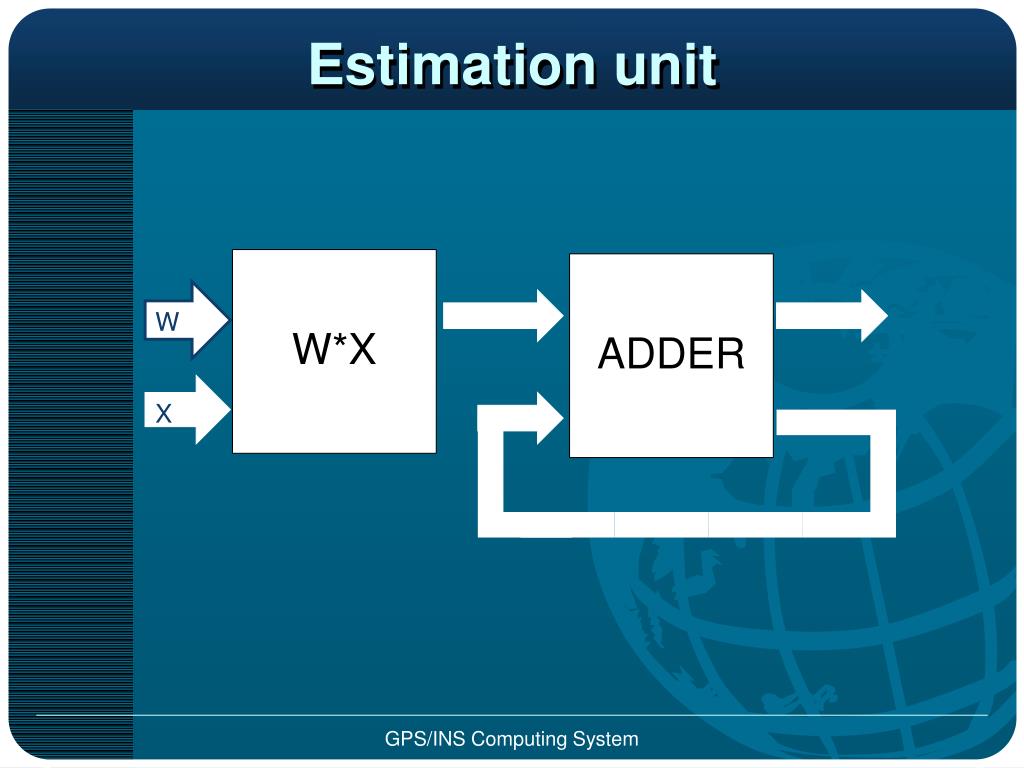 Estimation unit

W

X

W*X

ADDER

GPS/INS Computing System